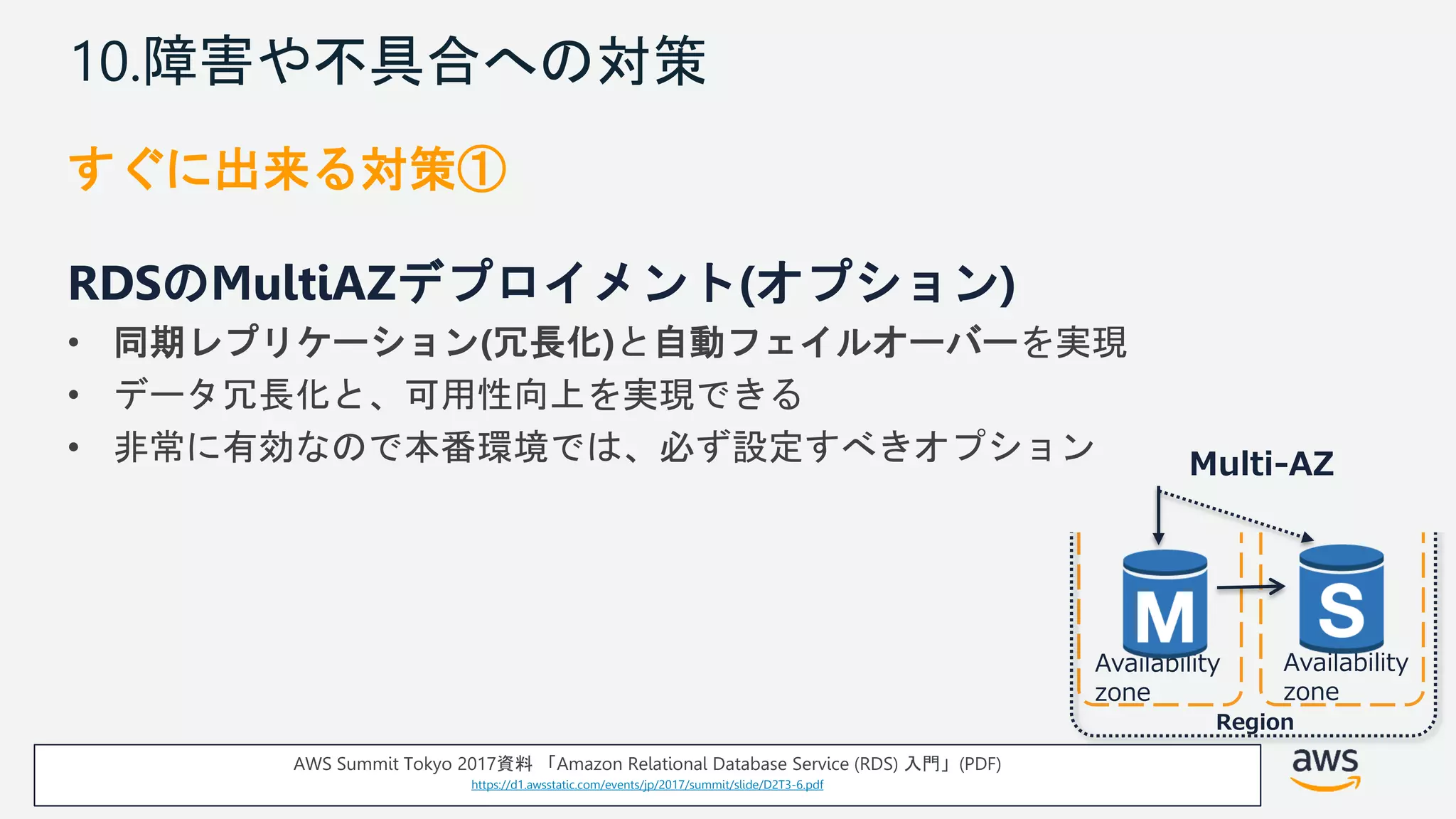 10.障害や不具合への対策

すぐに出来る対策①

RDSのMultiAZデプロイメント(オプション)

• 同期レプリケーション(冗長化)と自動フェイルオーバーを実現
• データ冗長化と、可用性向上を実現できる
• 非常に有効なので本番環境では、必ず設定すべきオプション

Multi-AZ

M

S

Availability zone

Availability zone

Region

AWS Summit Tokyo 2017資料 「Amazon Relational Database Service (RDS) 入門」(PDF)
https://d1.awsstatic.com/events/jp/2017/summit/slide/D2T3-6.pdf

aws